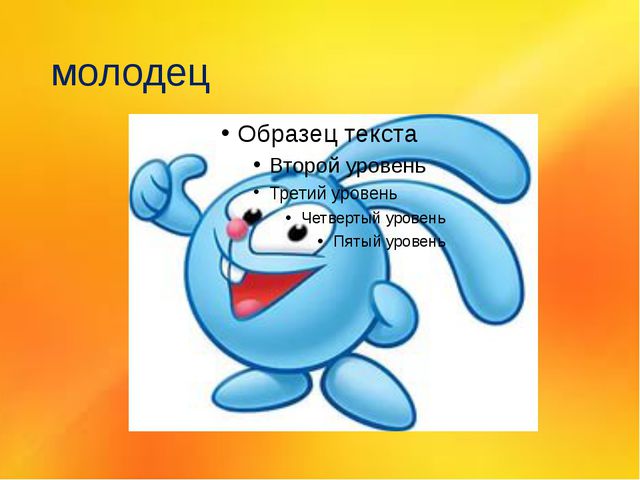 молодец

• Образец текста
  • Второй уровень
  • Третий уровень
    • Четвертый уровень
      • Пятый уровень